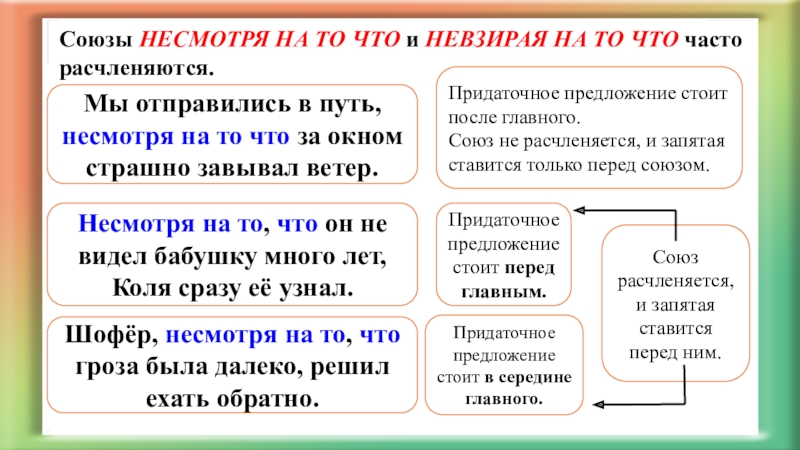 Союзы НЕСМОТРЯ НА ТО ЧТО и НЕВЗИРАЯ НА ТО ЧТО часто расчленяются.

Мы отправились в путь, несмотря на то что за окном страшно завывал ветер.

Придаточное предложение стоит после главного.
Союз не расчленяется, и запятая ставится только перед союзом.

Несмотря на то, что он не видел бабушку много лет, Коля сразу её узнал.

Придаточное предложение стоит перед главным.

Союз расчленяется, и запятая ставится перед ним.

Шофёр, несмотря на то, что гроза была далеко, решил ехать обратно.

Придаточное предложение стоит в середине главного.